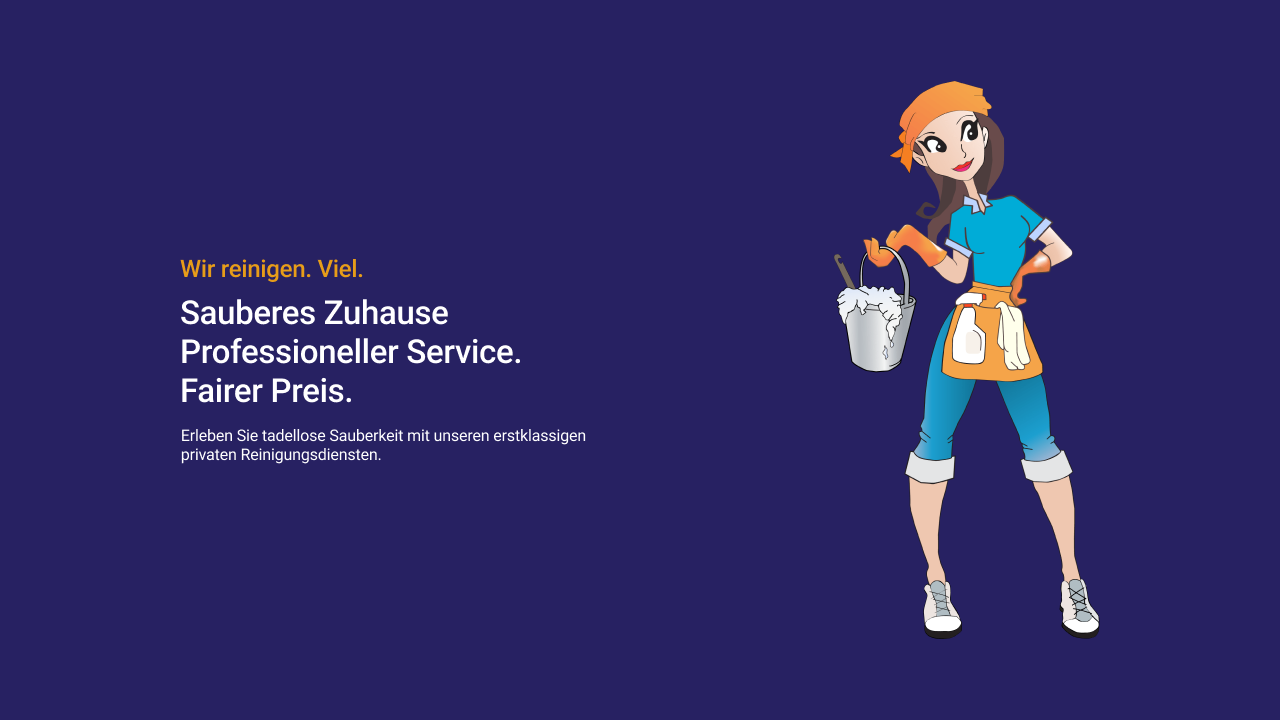 Wir reinigen. Viel.

Sauberes Zuhause
Professioneller Service.
Fairer Preis.

Erleben Sie tadellose Sauberkeit mit unseren erstklassigen privaten Reinigungsdiensten.